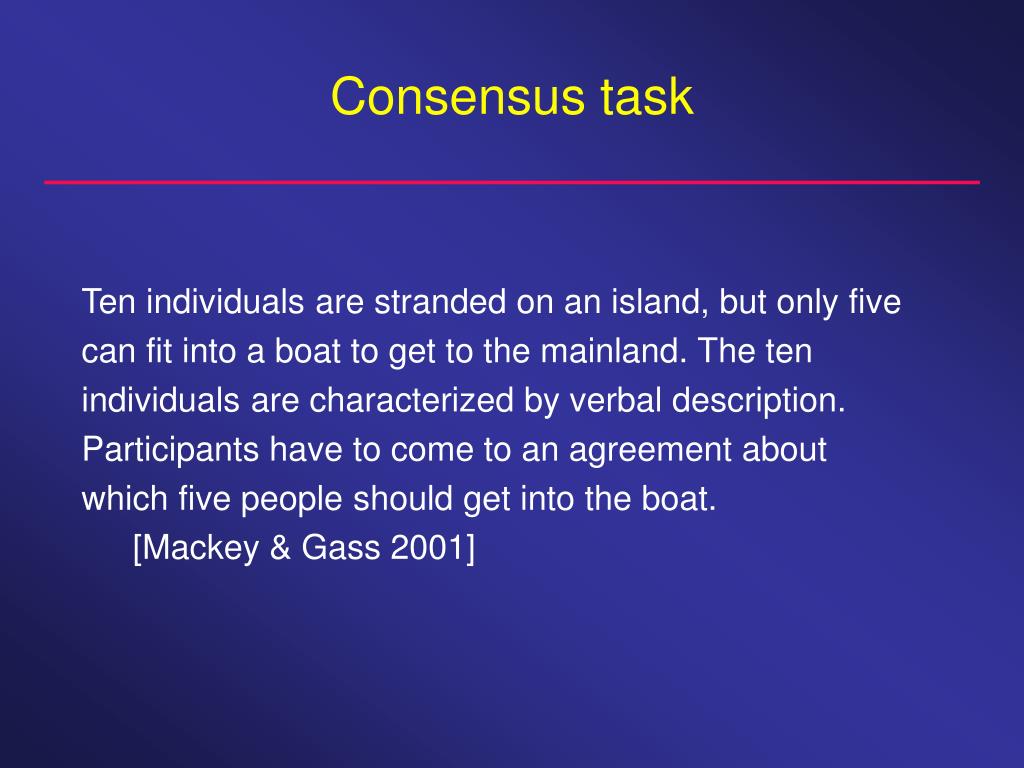 Consensus task

Ten individuals are stranded on an island, but only five can fit into a boat to get to the mainland. The ten individuals are characterized by verbal description. Participants have to come to an agreement about which five people should get into the boat.
[Mackey & Gass 2001]